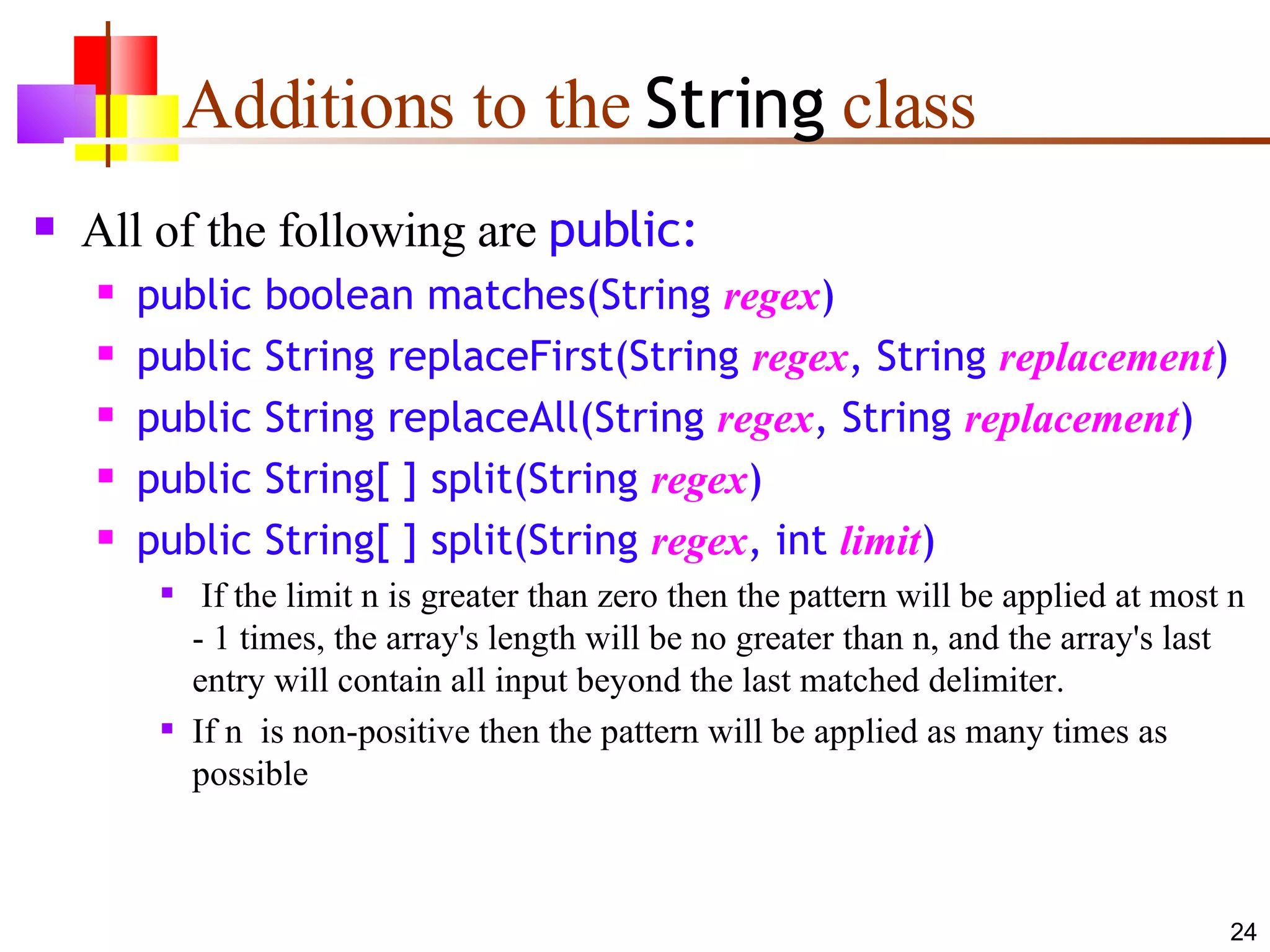 Additions to the String class

All of the following are public:

public boolean matches(String regex)

public String replaceFirst(String regex, String replacement)

public String replaceAll(String regex, String replacement)

public String[ ] split(String regex)

public String[ ] split(String regex, int limit)

If the limit n is greater than zero then the pattern will be applied at most n - 1 times, the array's length will be no greater than n, and the array's last entry will contain all input beyond the last matched delimiter.

If n is non-positive then the pattern will be applied as many times as possible

24